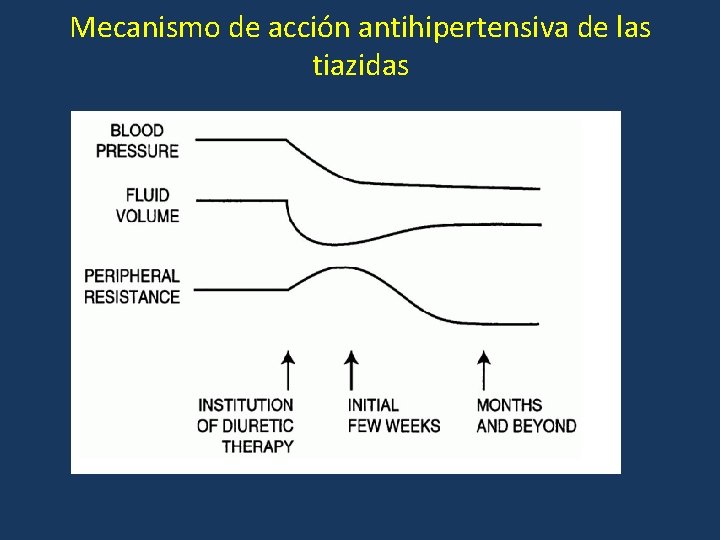 Mecanismo de acción antihipertensiva de las tiazidas

BLOOD PRESSURE

FLUID VOLUME

PERIPHERAL RESISTANCE

INSTITUTION OF DIURETIC THERAPY

INITIAL FEW WEEKS

MONTHS AND BEYOND